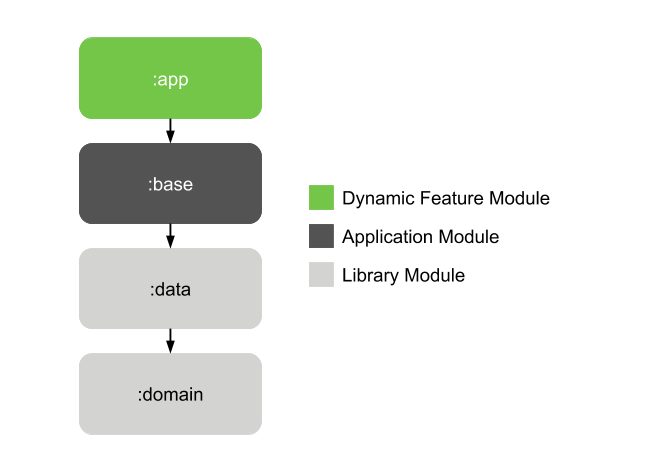 :app

:base

:data

:domain

Dynamic Feature Module

Application Module

Library Module